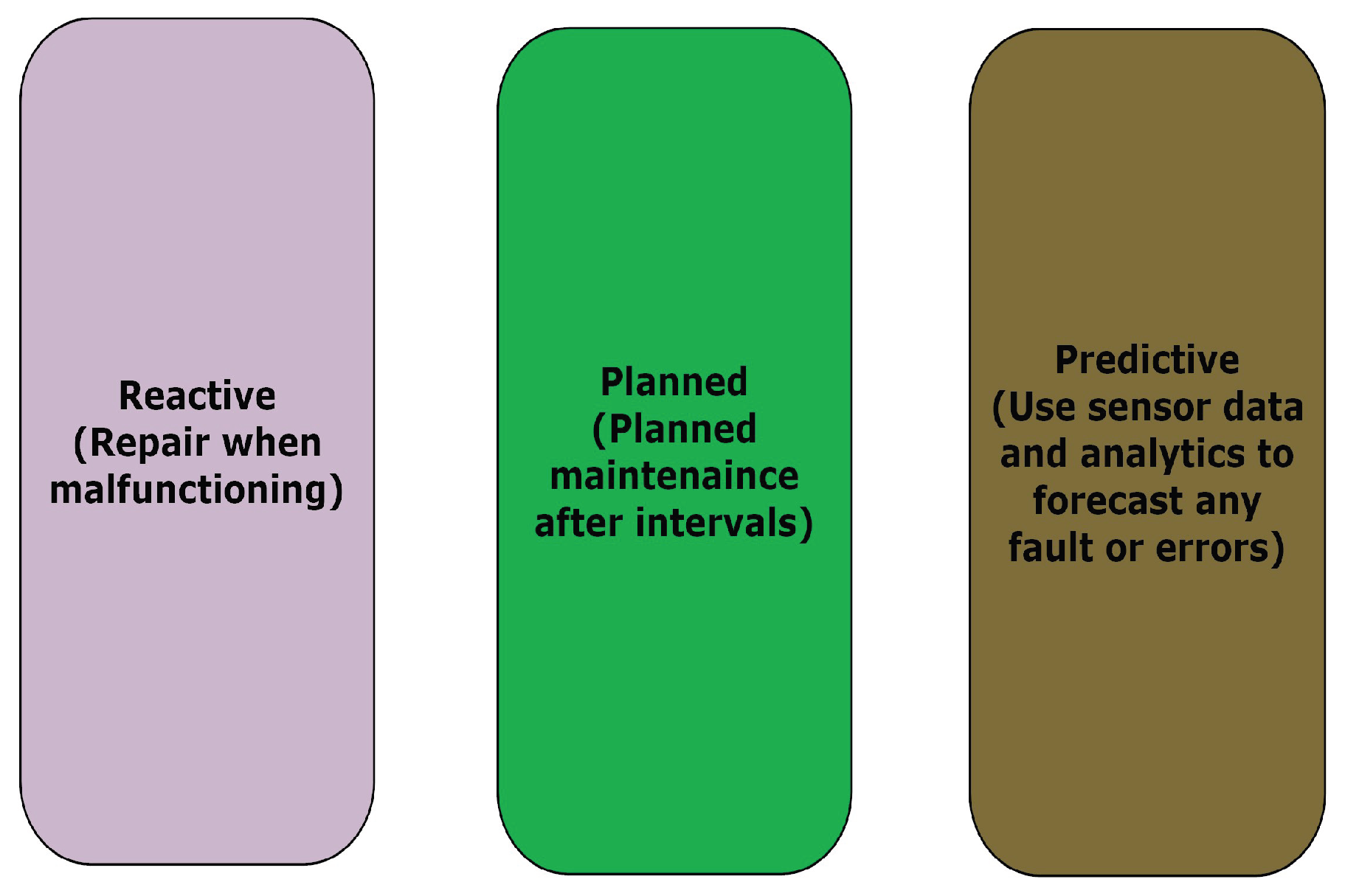 Reactive
(Repair when malfunctioning)

Planned
(Planned maintenaince after intervals)

Predictive
(Use sensor data and analytics to forecast any fault or errors)